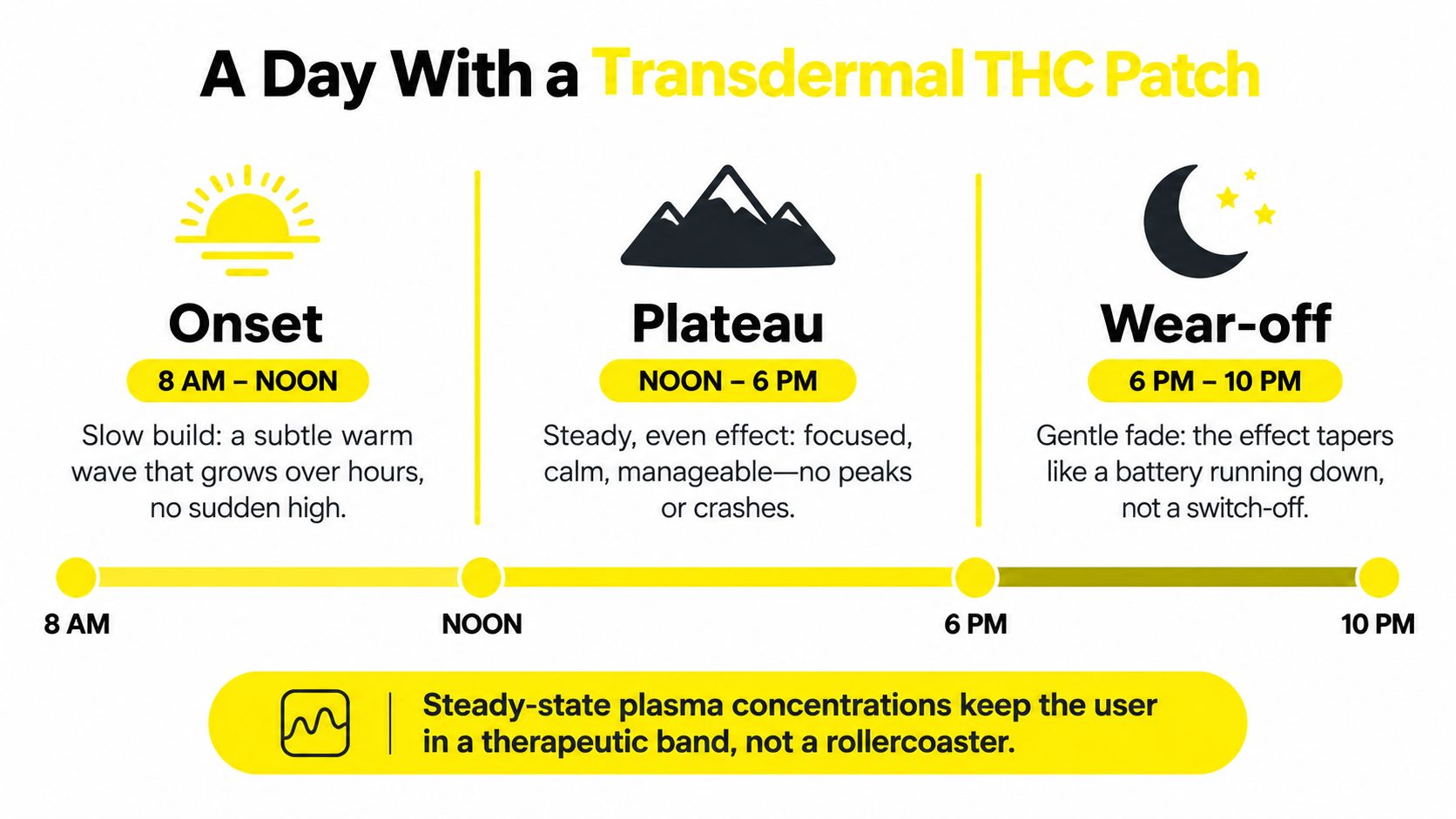 A Day With a Transdermal THC Patch

Onset

8 AM – NOON

Slow build: a subtle warm wave that grows over hours, no sudden high.

Plateau

NOON – 6 PM

Steady, even effect: focused, calm, manageable—no peaks or crashes.

Wear-off

6 PM – 10 PM

Gentle fade: the effect tapers like a battery running down, not a switch-off.

8 AM

NOON

6 PM

10 PM

Steady-state plasma concentrations keep the user in a therapeutic band, not a rollercoaster.